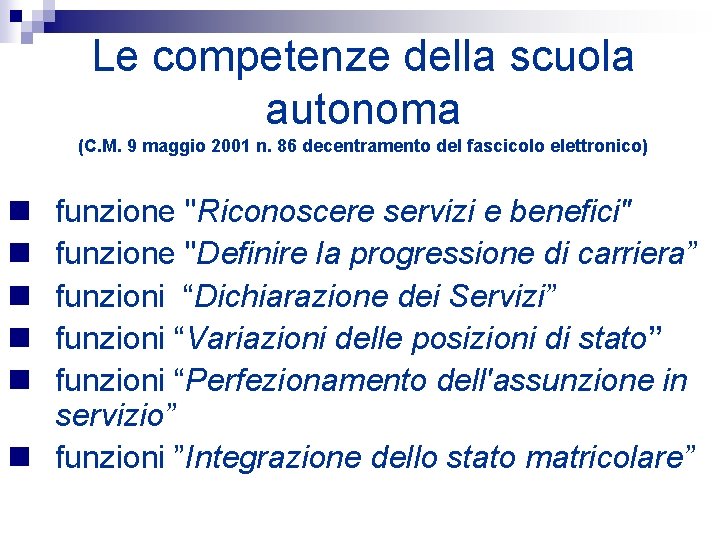 Le competenze della scuola autonoma
(C.M. 9 maggio 2001 n. 86 decentramento del fascicolo elettronico)

funzione "Riconoscere servizi e benefici"
funzione "Definire la progressione di carriera”
funzioni “Dichiarazione dei Servizi”
funzioni “Variazioni delle posizioni di stato”
funzioni “Perfezionamento dell'assunzione in servizio”
funzioni ”Integrazione dello stato matricolare”